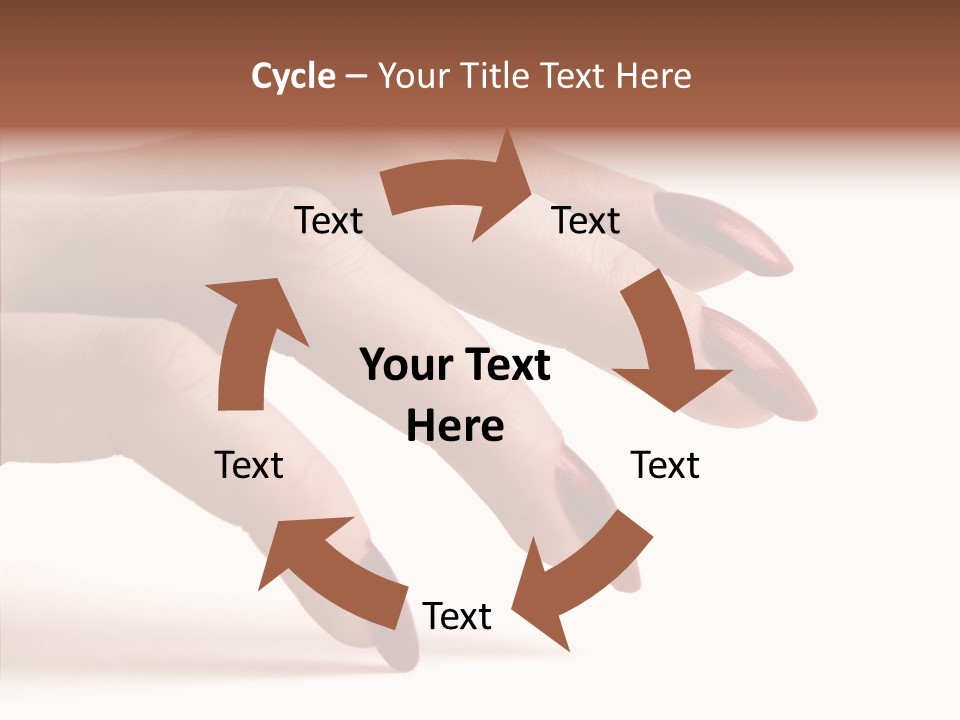 Cycle – Your Title Text Here

Text

Text

Your Text Here

Text

Text

Text